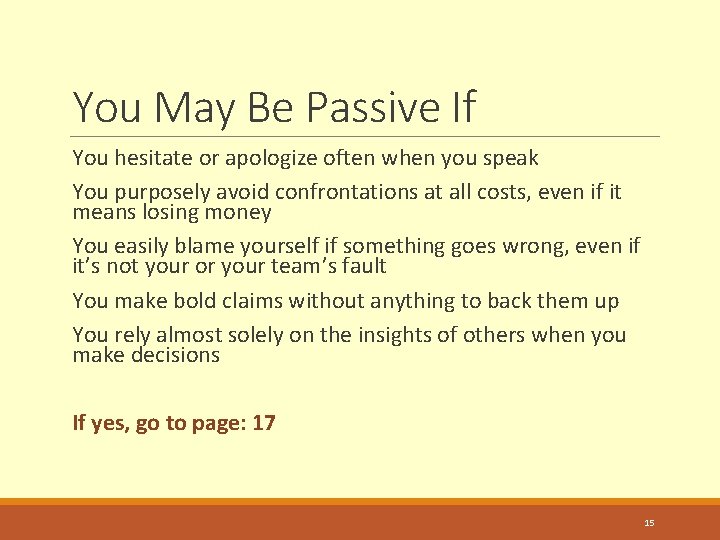 You May Be Passive If

You hesitate or apologize often when you speak

You purposely avoid confrontations at all costs, even if it means losing money

You easily blame yourself if something goes wrong, even if it's not your or your team's fault

You make bold claims without anything to back them up

You rely almost solely on the insights of others when you make decisions

If yes, go to page: 17

15